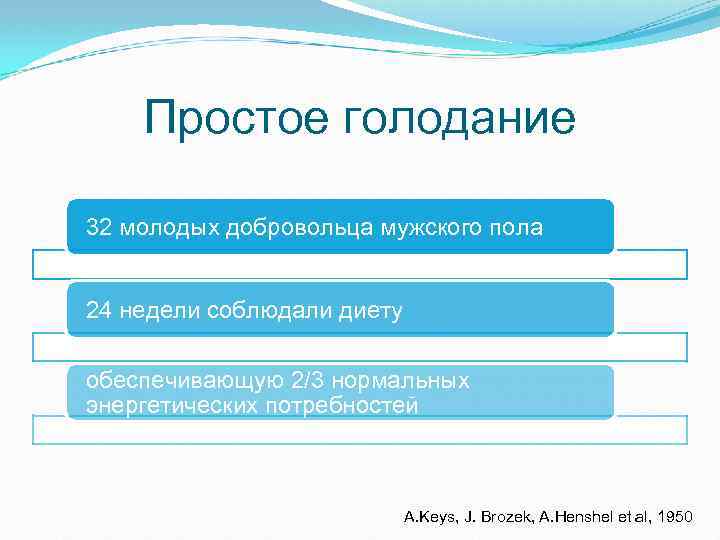 Простое голодание

32 молодых добровольца мужского пола

24 недели соблюдали диету

обеспечивающую 2/3 нормальных энергетических потребностей

A.Keys, J. Brozek, A.Henshel et al, 1950